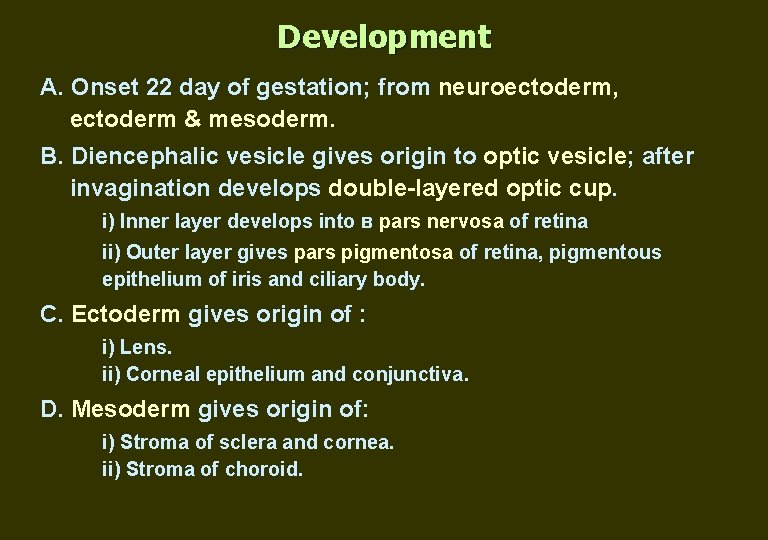 Development

A. Onset 22 day of gestation; from neuroectoderm, ectoderm & mesoderm.

B. Diencephalic vesicle gives origin to optic vesicle; after invagination develops double-layered optic cup.

i) Inner layer develops into в pars nervosa of retina

ii) Outer layer gives pars pigmentosa of retina, pigmentous epithelium of iris and ciliary body.

C. Ectoderm gives origin of :

i) Lens.

ii) Corneal epithelium and conjunctiva.

D. Mesoderm gives origin of:

i) Stroma of sclera and cornea.

ii) Stroma of choroid.